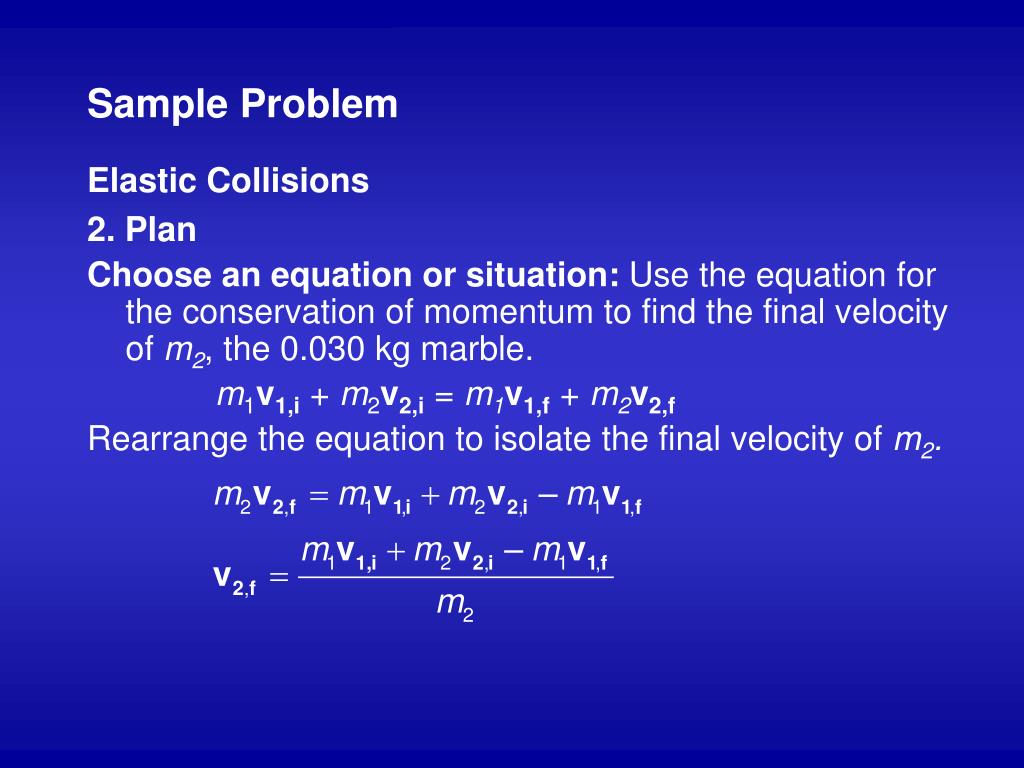 Sample Problem

Elastic Collisions

2. Plan

Choose an equation or situation: Use the equation for the conservation of momentum to find the final velocity of $m_2$, the 0.030 kg marble.

$m_1\mathbf{v}_{1,i} + m_2\mathbf{v}_{2,i} = m_1\mathbf{v}_{1,f} + m_2\mathbf{v}_{2,f}$

Rearrange the equation to isolate the final velocity of $m_2$.

$m_2\mathbf{v}_{2,f} = m_1\mathbf{v}_{1,i} + m_2\mathbf{v}_{2,i} - m_1\mathbf{v}_{1,f}$

$\mathbf{v}_{2,f} = \frac{m_1\mathbf{v}_{1,i} + m_2\mathbf{v}_{2,i} - m_1\mathbf{v}_{1,f}}{m_2}$